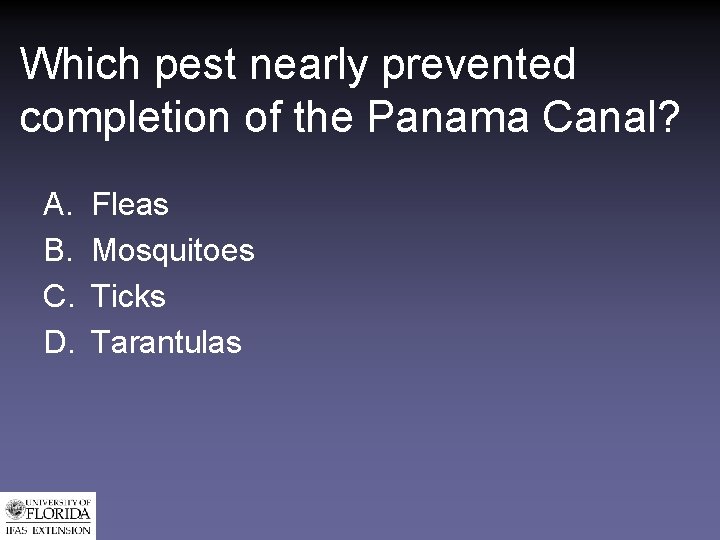 Which pest nearly prevented completion of the Panama Canal?

A. Fleas
B. Mosquitoes
C. Ticks
D. Tarantulas

UNIVERSITY OF
FLORIDA
IFAS EXTENSION